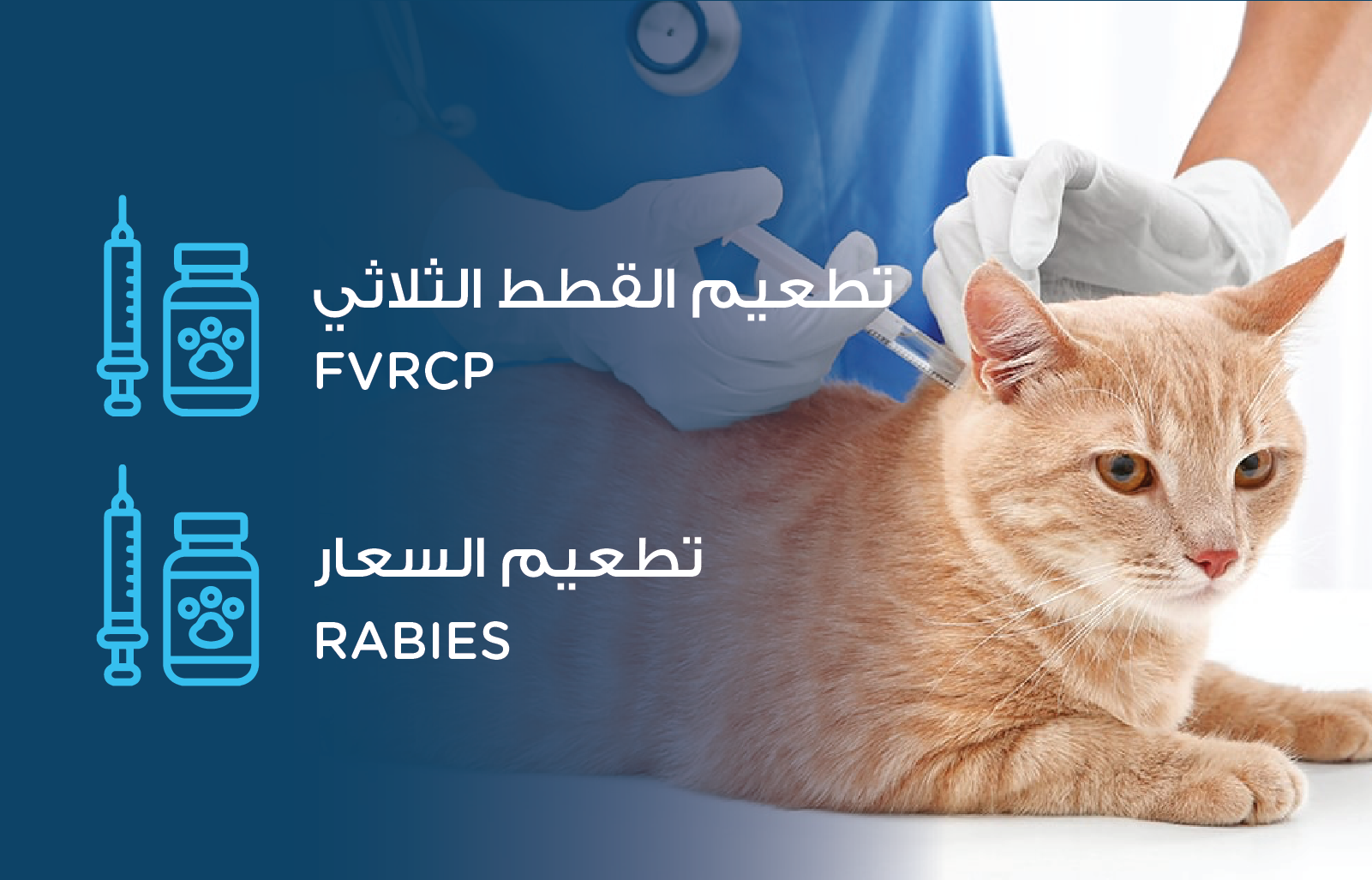 تطعيم القطط الثلاثي
FVRCP

تطعيم السعار
RABIES